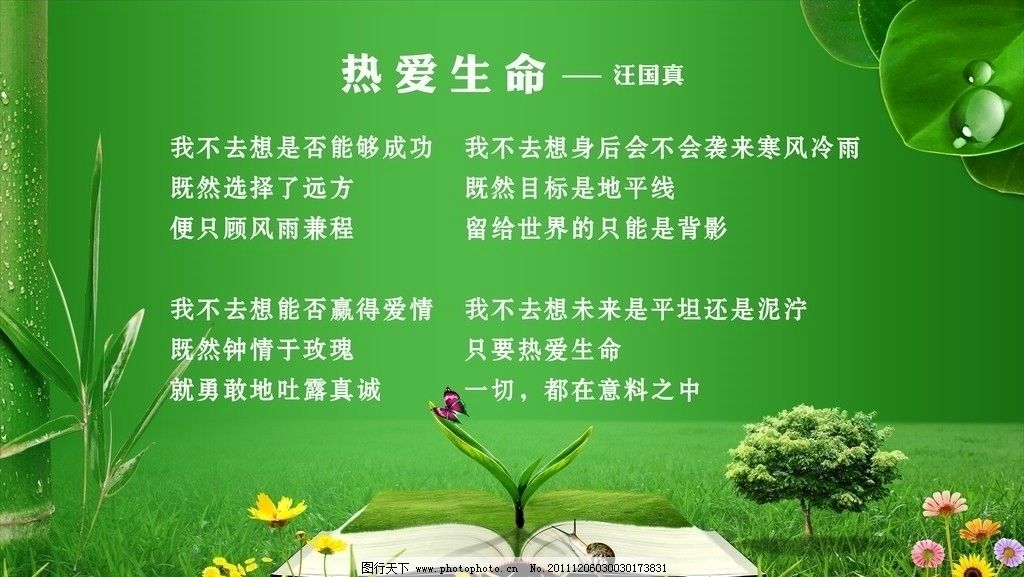 热爱生命 —— 汪国真

我不去想是否能够成功
既然选择了远方
便只顾风雨兼程

我不去想能否赢得爱情
既然钟情于玫瑰
就勇敢地吐露真诚

我不去想身后会不会袭来寒风冷雨
既然目标是地平线
留给世界的只能是背影

我不去想未来是平坦还是泥泞
只要热爱生命
一切，都在意料之中

图行天下 www.photophoto.cn No.20111206030030173831